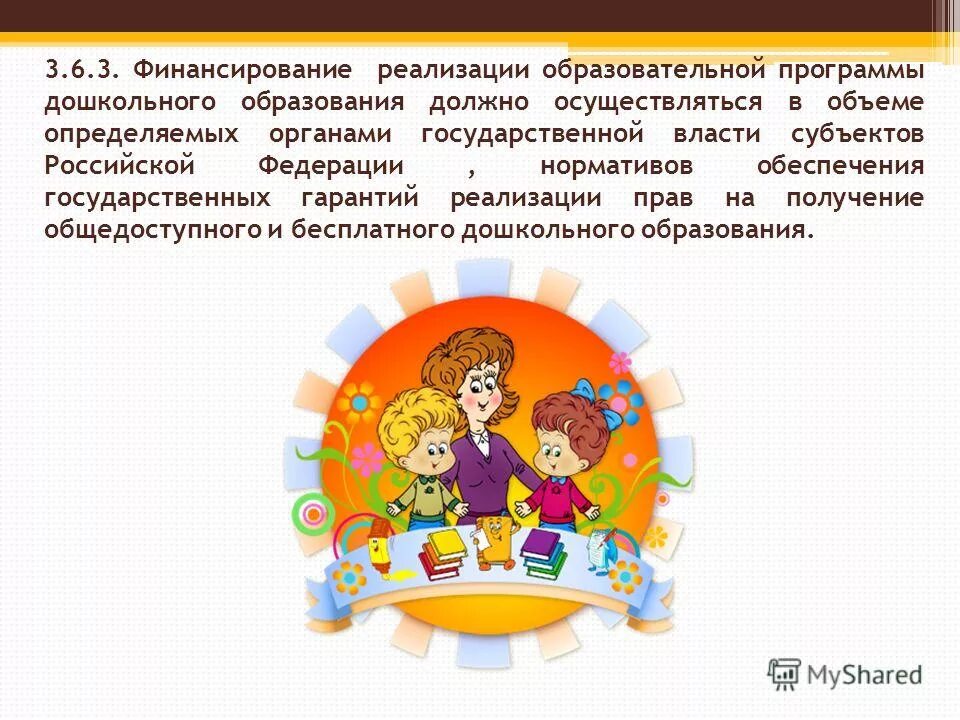 3.6.3. Финансирование реализации образовательной программы дошкольного образования должно осуществляться в объеме определяемых органами государственной власти субъектов Российской Федерации , нормативов обеспечения государственных гарантий реализации прав на получение общедоступного и бесплатного дошкольного образования.

MyShared